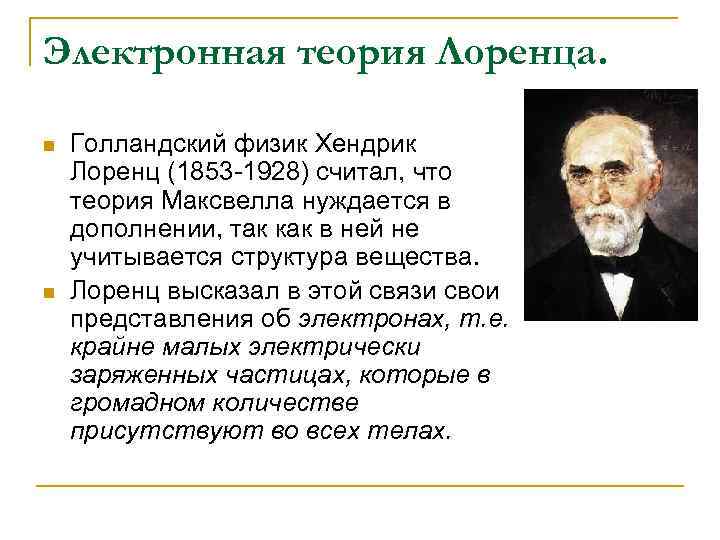 Электронная теория Лоренца.

Голландский физик Хендрик Лоренц (1853-1928) считал, что теория Максвелла нуждается в дополнении, так как в ней не учитывается структура вещества.

Лоренц высказал в этой связи свои представления об электронах, т.е. крайне малых электрически заряженных частицах, которые в громадном количестве присутствуют во всех телах.